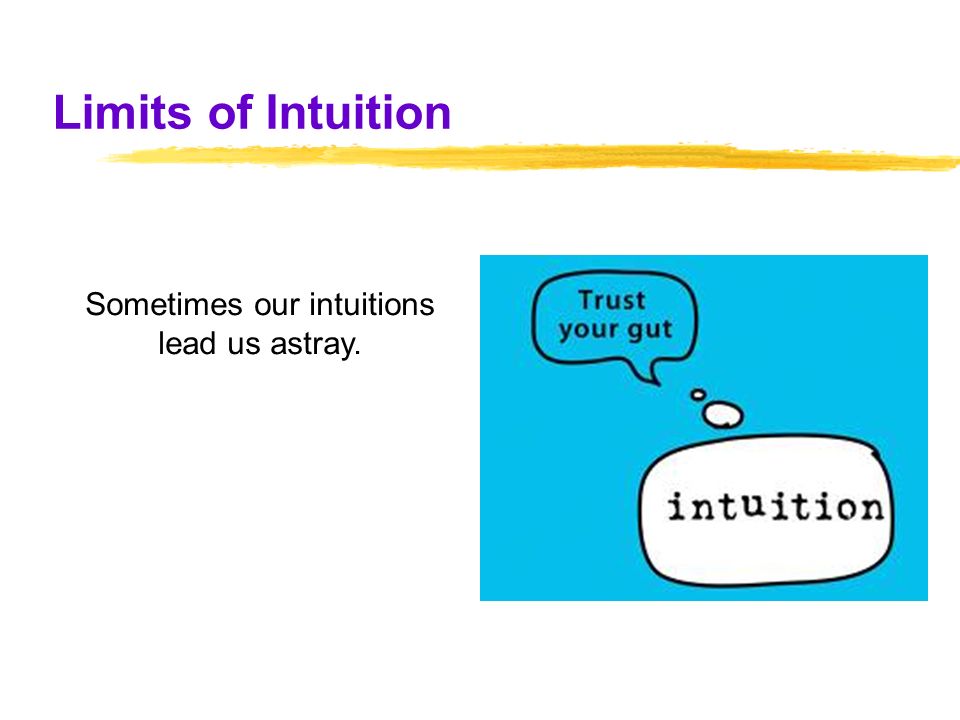 Limits of Intuition

Sometimes our intuitions lead us astray.

Trust your gut

intuition